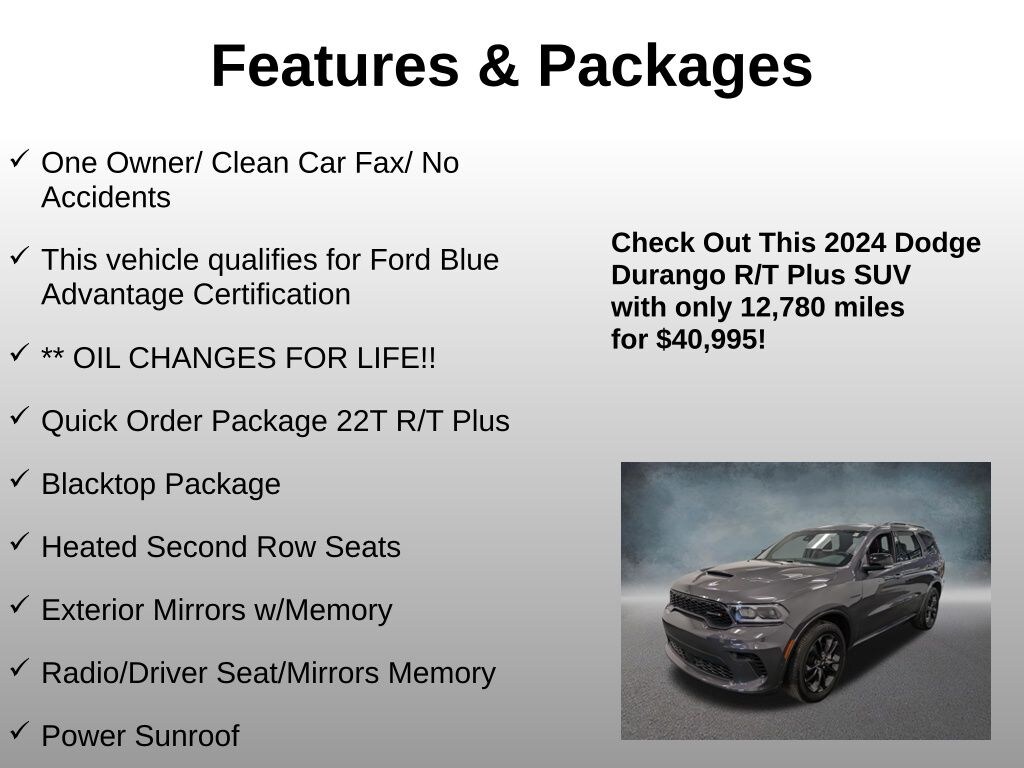 Features & Packages

✓ One Owner/ Clean Car Fax/ No Accidents

✓ This vehicle qualifies for Ford Blue Advantage Certification

✓ ** OIL CHANGES FOR LIFE!!

✓ Quick Order Package 22T R/T Plus

✓ Blacktop Package

✓ Heated Second Row Seats

✓ Exterior Mirrors w/Memory

✓ Radio/Driver Seat/Mirrors Memory

✓ Power Sunroof

Check Out This 2024 Dodge Durango R/T Plus SUV with only 12,780 miles for $40,995!